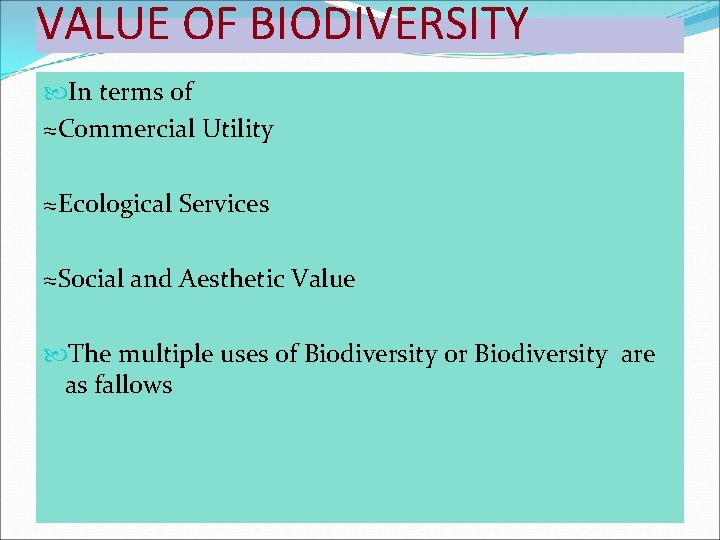 VALUE OF BIODIVERSITY

In terms of

≈Commercial Utility

≈Ecological Services

≈Social and Aesthetic Value

The multiple uses of Biodiversity or Biodiversity are as fallows